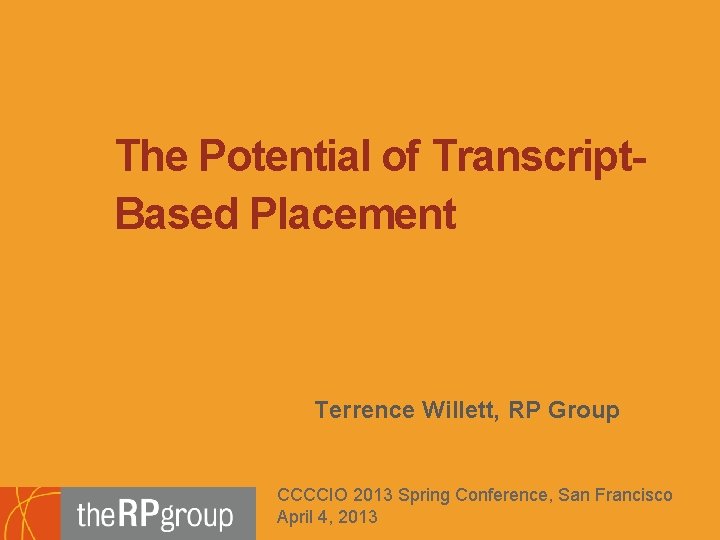 The Potential of Transcript-Based Placement

Terrence Willett, RP Group

theRPgroup

CCCCIO 2013 Spring Conference, San Francisco
April 4, 2013